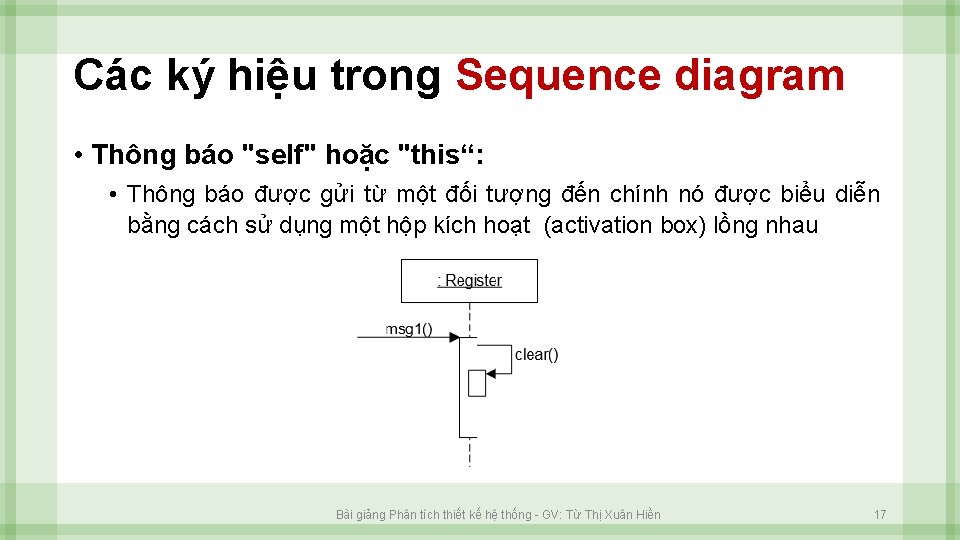 Các ký hiệu trong Sequence diagram

• Thông báo "self" hoặc "this“:

• Thông báo được gửi từ một đối tượng đến chính nó được biểu diễn bằng cách sử dụng một hộp kích hoạt (activation box) lồng nhau

: Register

msg1()

clear()

Bài giảng Phân tích thiết kế hệ thống - GV: Từ Thị Xuân Hiền

17